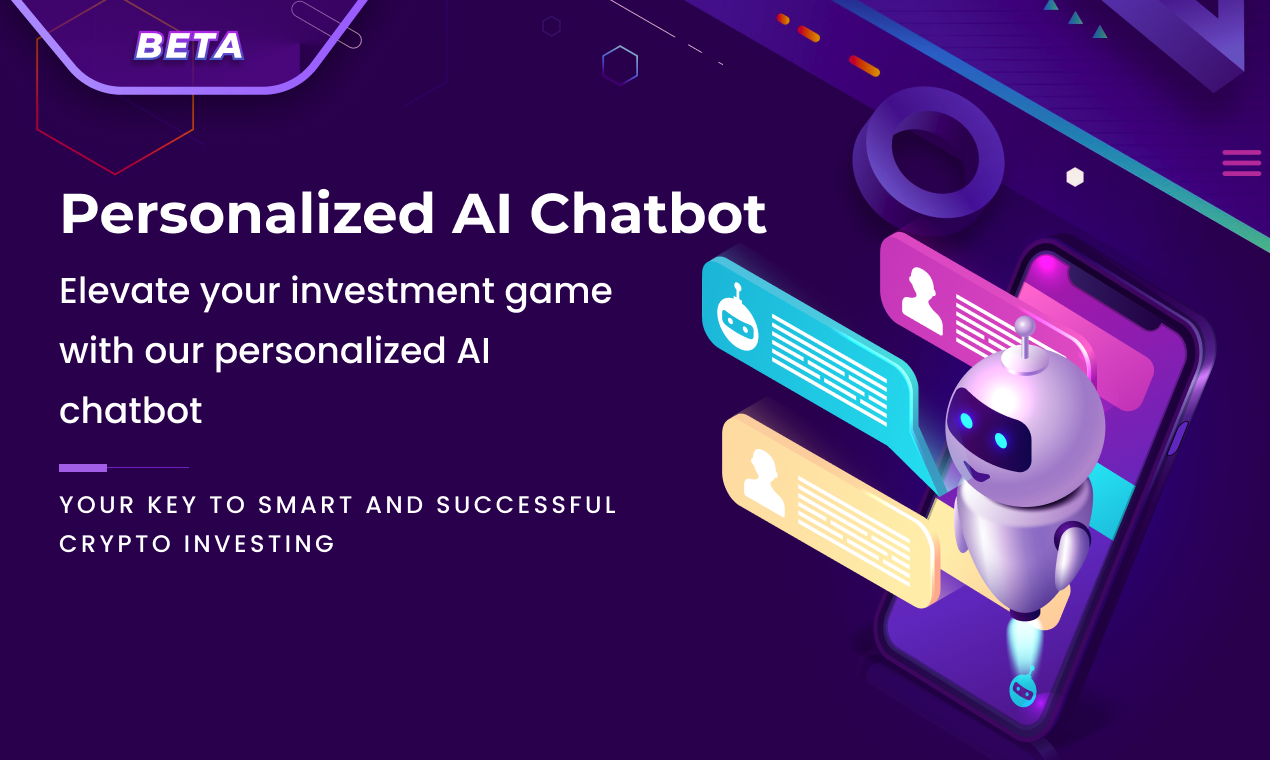 BETA

Personalized AI Chatbot

Elevate your investment game with our personalized AI chatbot

YOUR KEY TO SMART AND SUCCESSFUL CRYPTO INVESTING